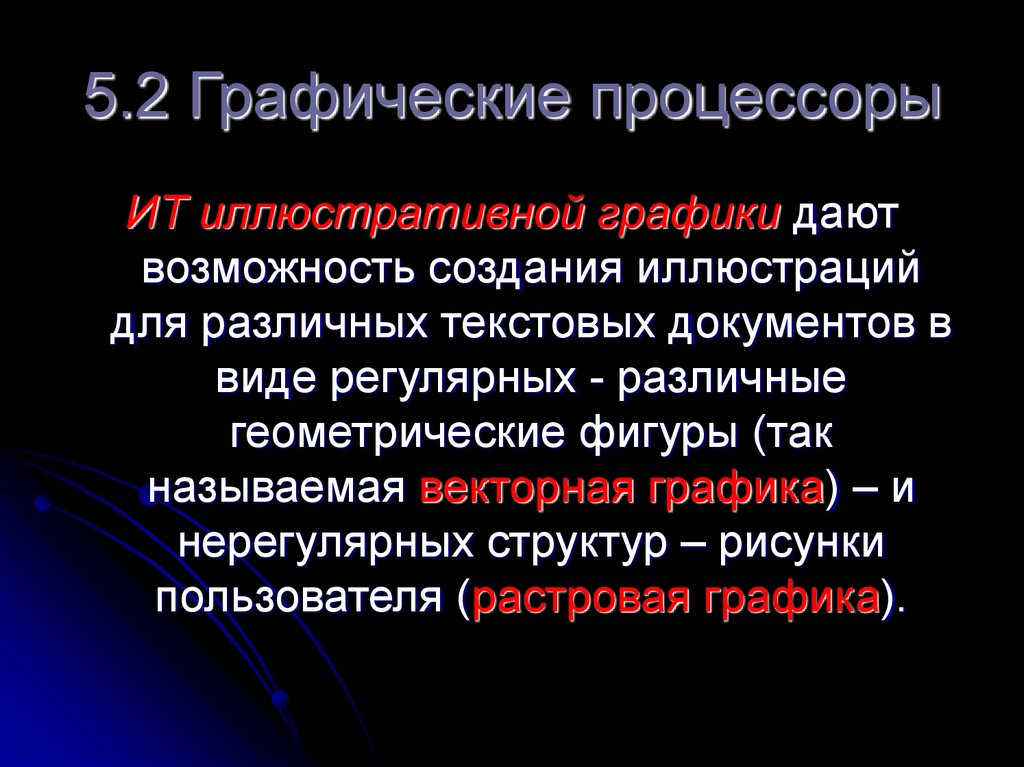 5.2 Графические процессоры

ИТ иллюстративной графики дают возможность создания иллюстраций для различных текстовых документов в виде регулярных - различные геометрические фигуры (так называемая векторная графика) – и нерегулярных структур – рисунки пользователя (растровая графика).